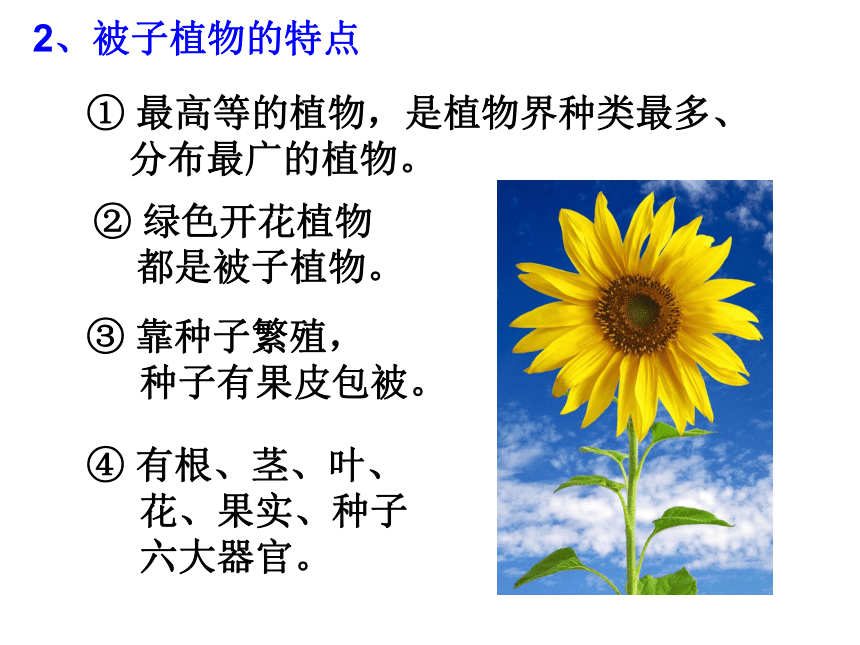 2、被子植物的特点

① 最高等的植物，是植物界种类最多、分布最广的植物。

② 绿色开花植物都是被子植物。

③ 靠种子繁殖，种子有果皮包被。

④ 有根、茎、叶、花、果实、种子六大器官。